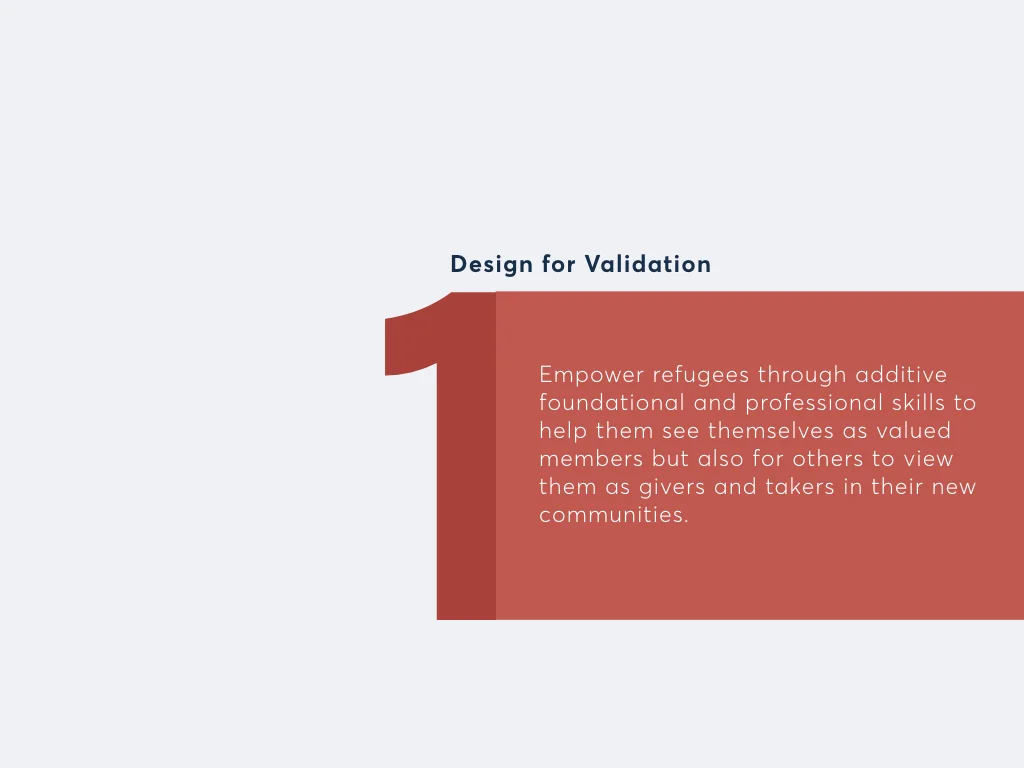 Design for Validation

1

Empower refugees through additive foundational and professional skills to help them see themselves as valued members but also for others to view them as givers and takers in their new communities.